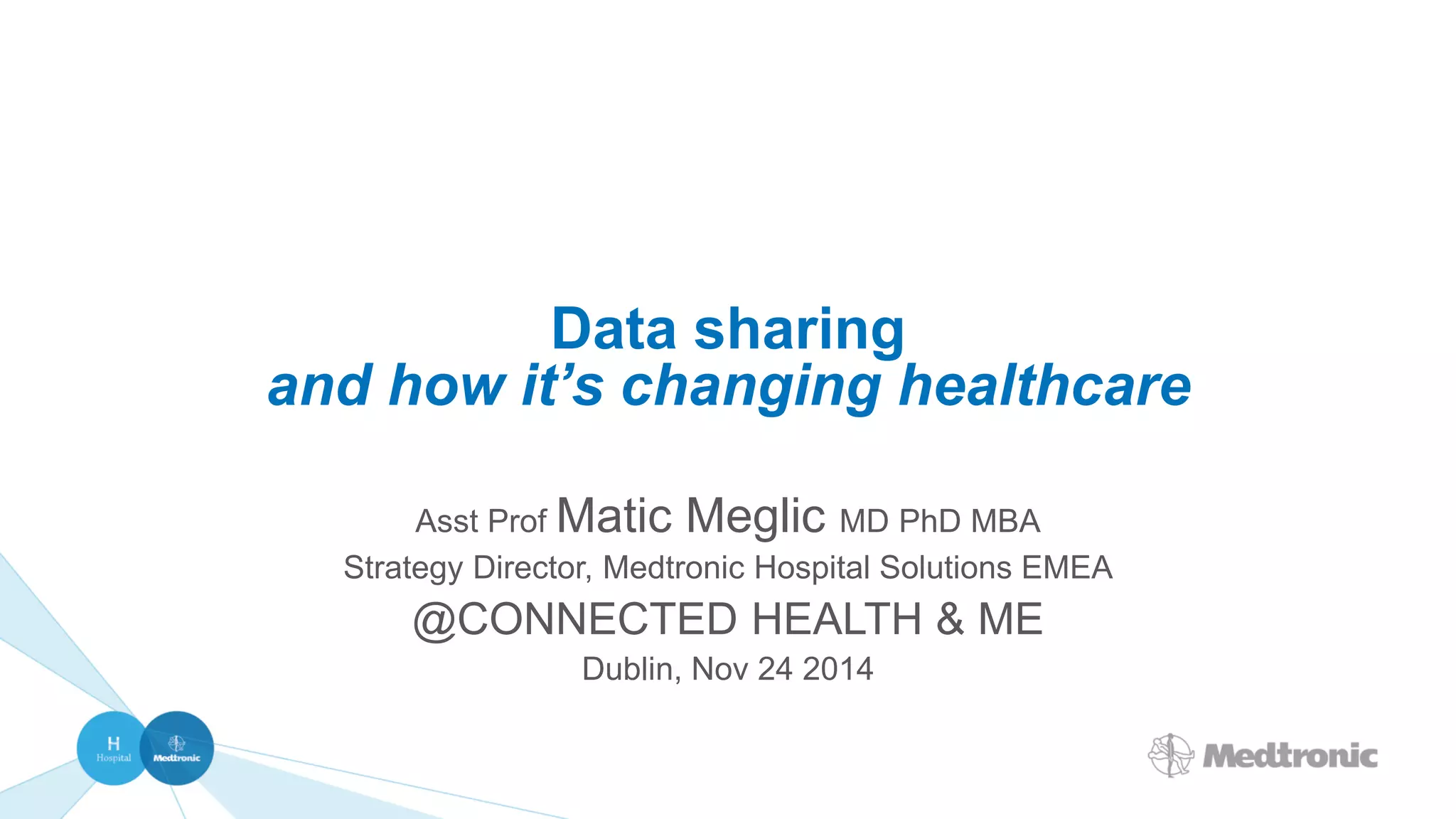 Data sharing
and how it's changing healthcare

Asst Prof Matic Meglic MD PhD MBA
Strategy Director, Medtronic Hospital Solutions EMEA
@CONNECTED HEALTH & ME
Dublin, Nov 24 2014

H
Hospital
Medtronic

Medtronic